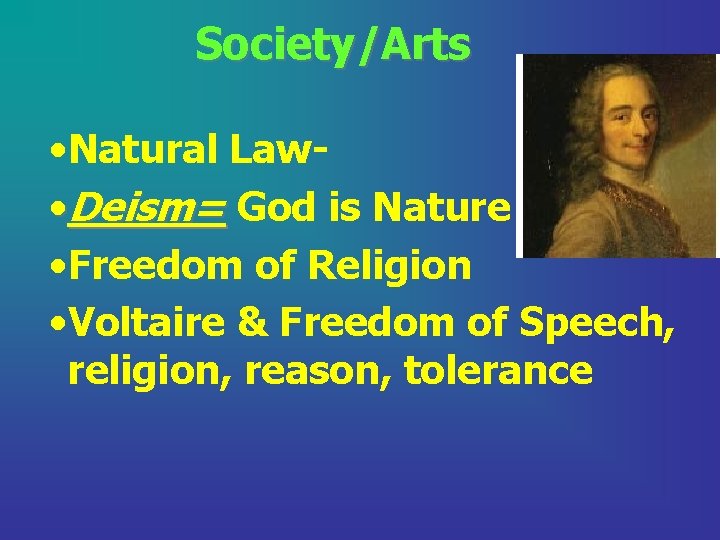 Society/Arts

•Natural Law-

•Deism= God is Nature

•Freedom of Religion

•Voltaire & Freedom of Speech, religion, reason, tolerance